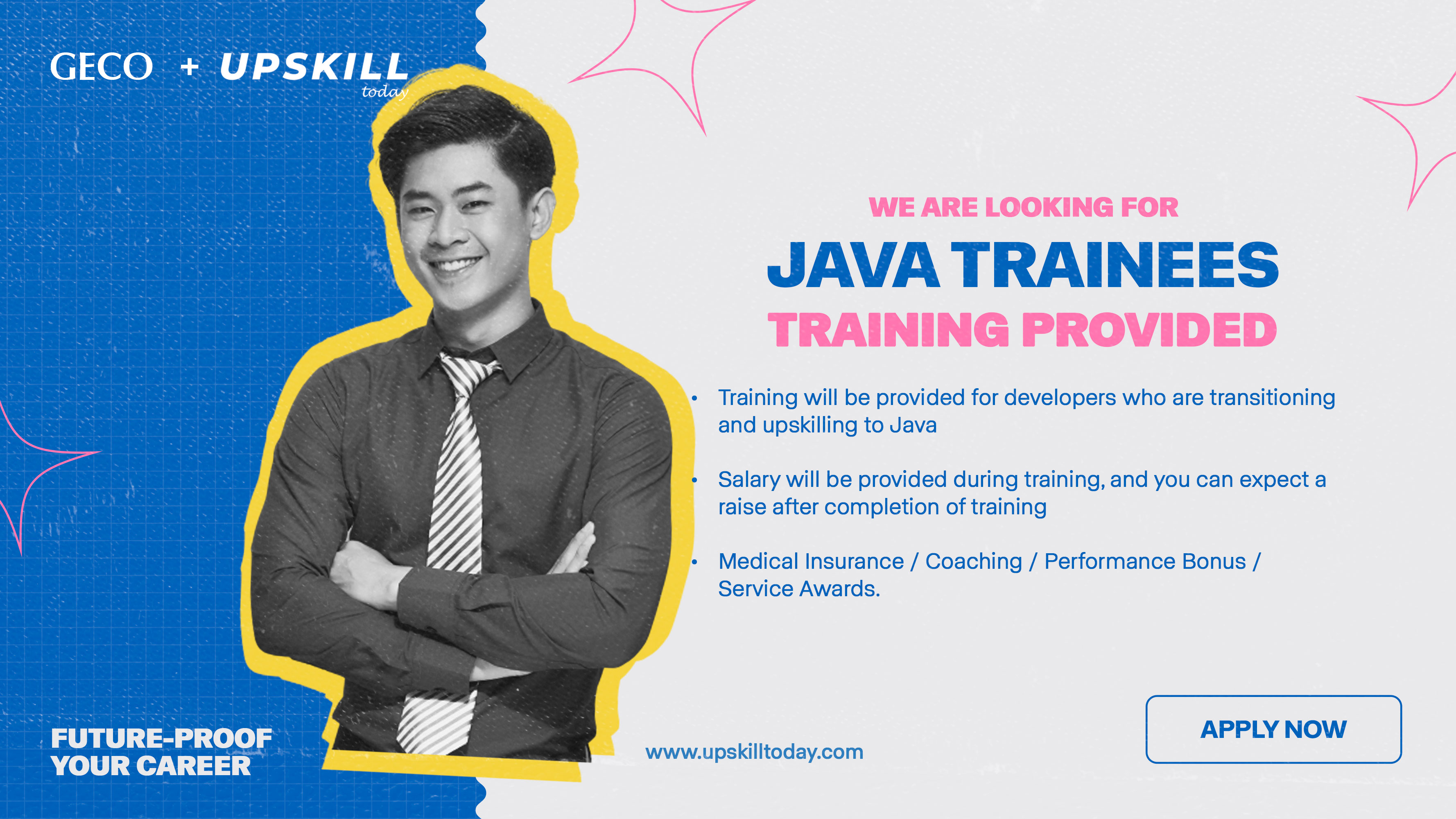 GECO + UPSKILL today

WE ARE LOOKING FOR
JAVA TRAINEES
TRAINING PROVIDED

• Training will be provided for developers who are transitioning and upskilling to Java

• Salary will be provided during training, and you can expect a raise after completion of training

• Medical Insurance / Coaching / Performance Bonus / Service Awards.

FUTURE-PROOF YOUR CAREER

www.upskilltoday.com

APPLY NOW